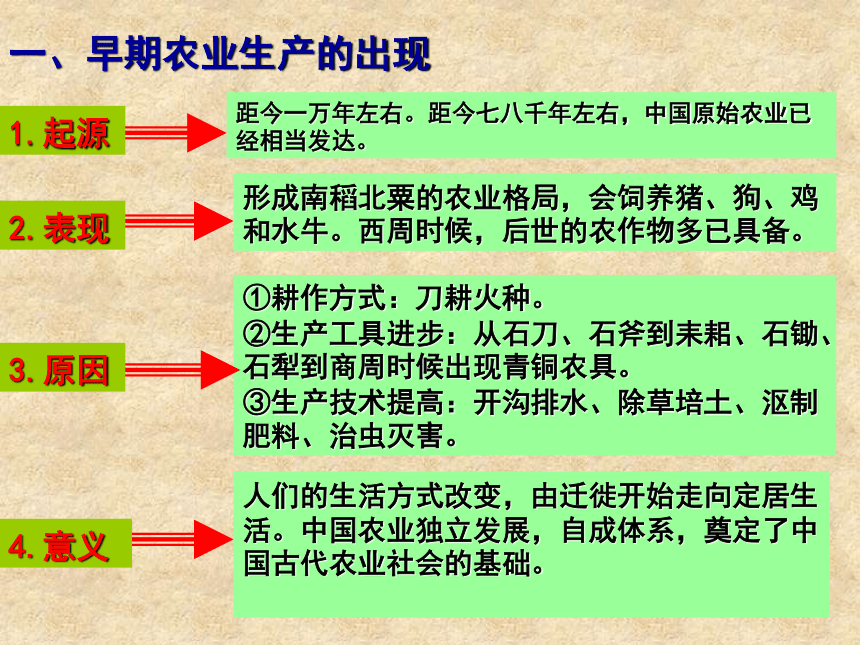 一、早期农业生产的出现

1. 起源

距今一万年左右。距今七八千年左右，中国原始农业已经相当发达。

2. 表现

形成南稻北粟的农业格局，会饲养猪、狗、鸡和水牛。西周时候，后世的农作物多已具备。

3. 原因

①耕作方式：刀耕火种。
②生产工具进步：从石刀、石斧到耒耜、石锄、石犁到商周时候出现青铜农具。
③生产技术提高：开沟排水、除草培土、沤制肥料、治虫灭害。

4. 意义

人们的生活方式改变，由迁徙开始走向定居生活。中国农业独立发展，自成体系，奠定了中国古代农业社会的基础。